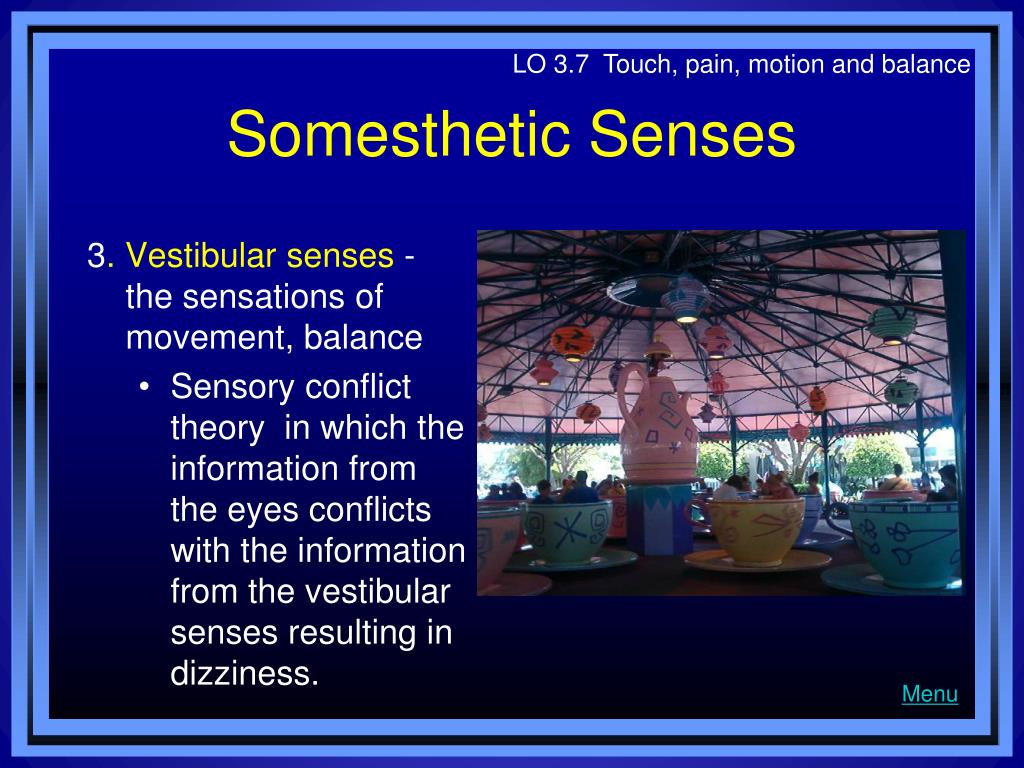 LO 3.7 Touch, pain, motion and balance

Somesthetic Senses

3. Vestibular senses - the sensations of movement, balance

• Sensory conflict theory in which the information from the eyes conflicts with the information from the vestibular senses resulting in dizziness.

Menu